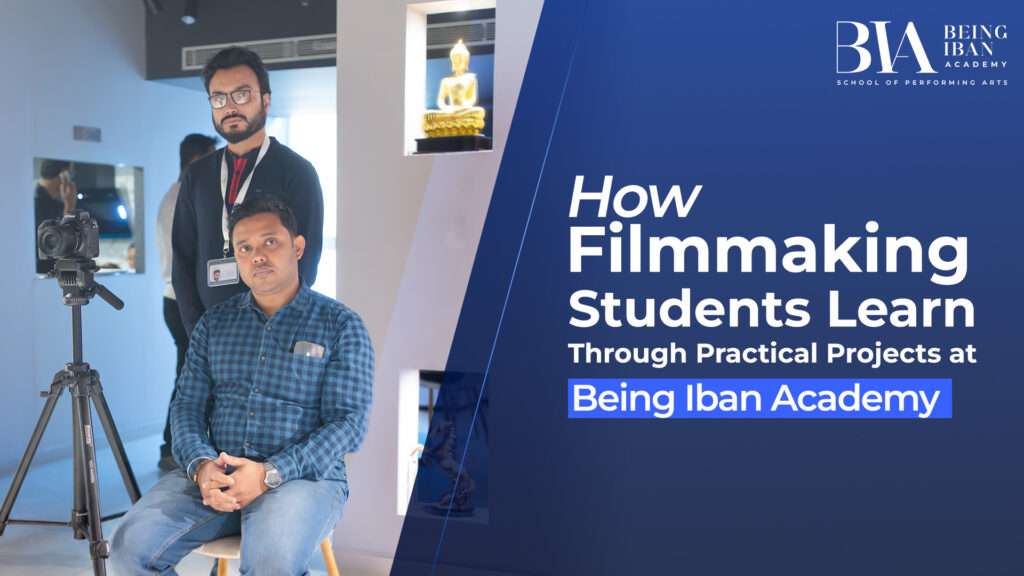 BIA BEING IBAN ACADEMY
SCHOOL OF PERFORMING ARTS

How Filmmaking Students Learn Through Practical Projects at Being Iban Academy